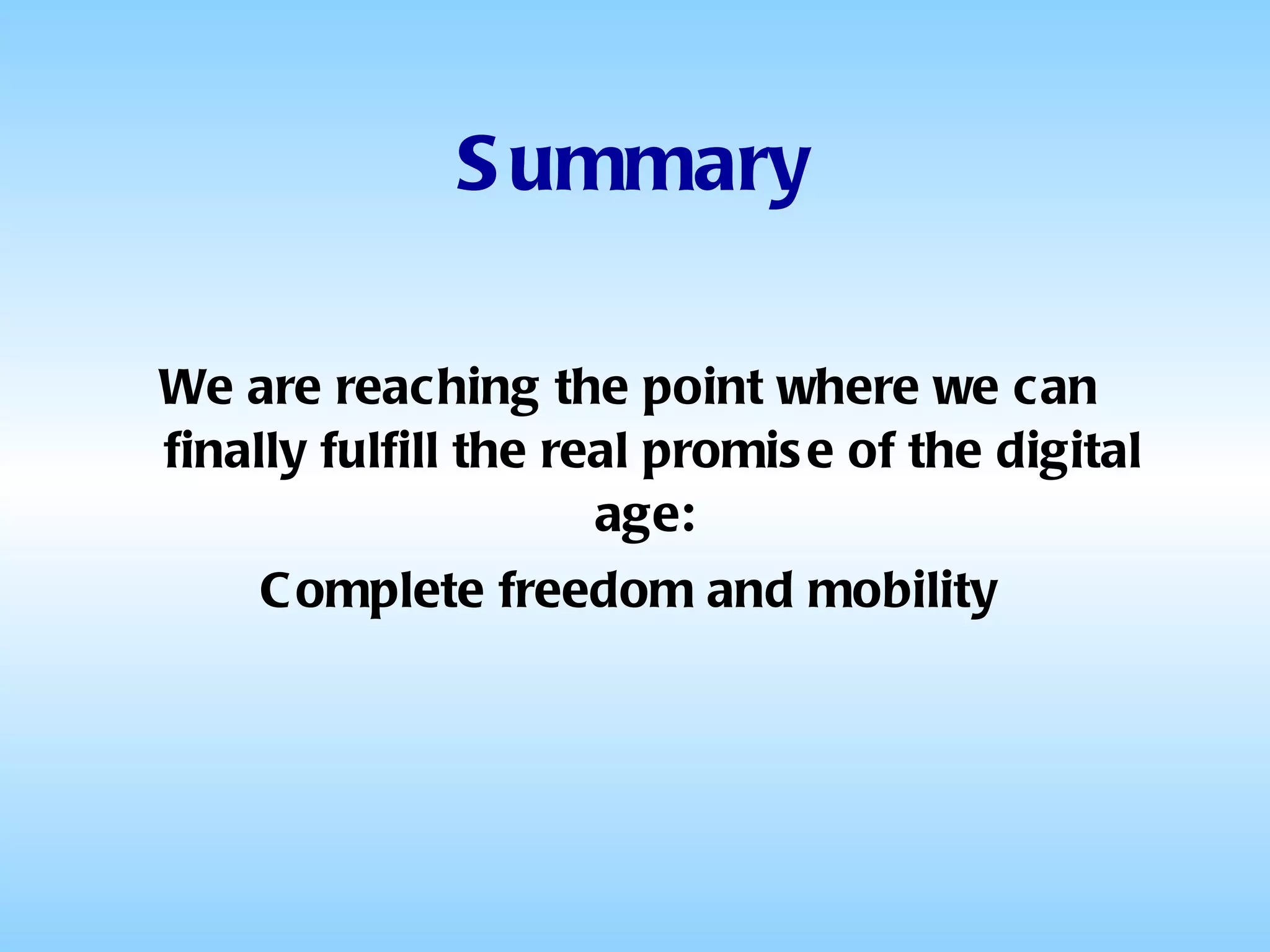 Summary

We are reaching the point where we can finally fulfill the real promise of the digital age:

Complete freedom and mobility